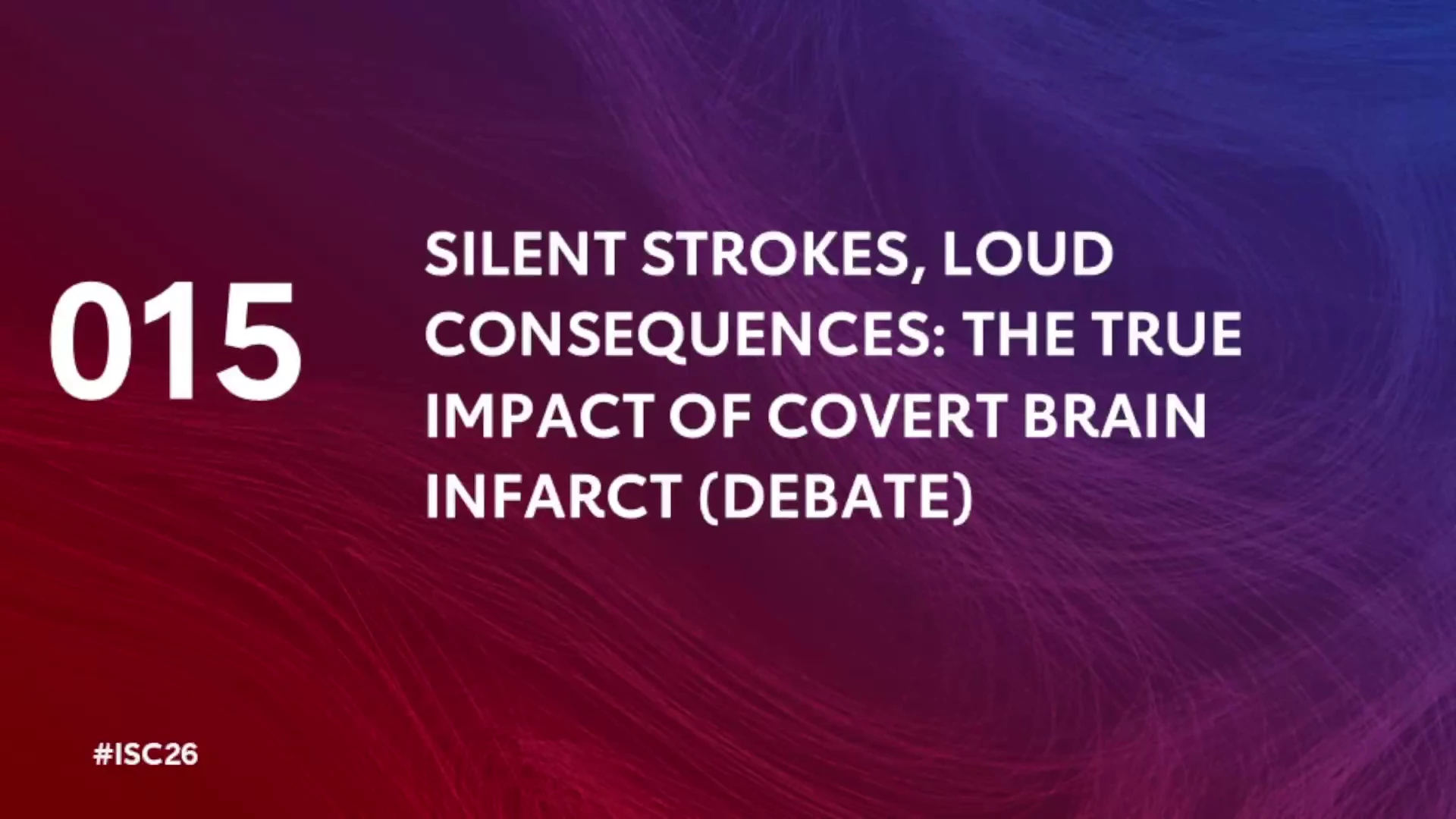 015

SILENT STROKES, LOUD CONSEQUENCES: THE TRUE IMPACT OF COVERT BRAIN INFARCT (DEBATE)

#ISC26